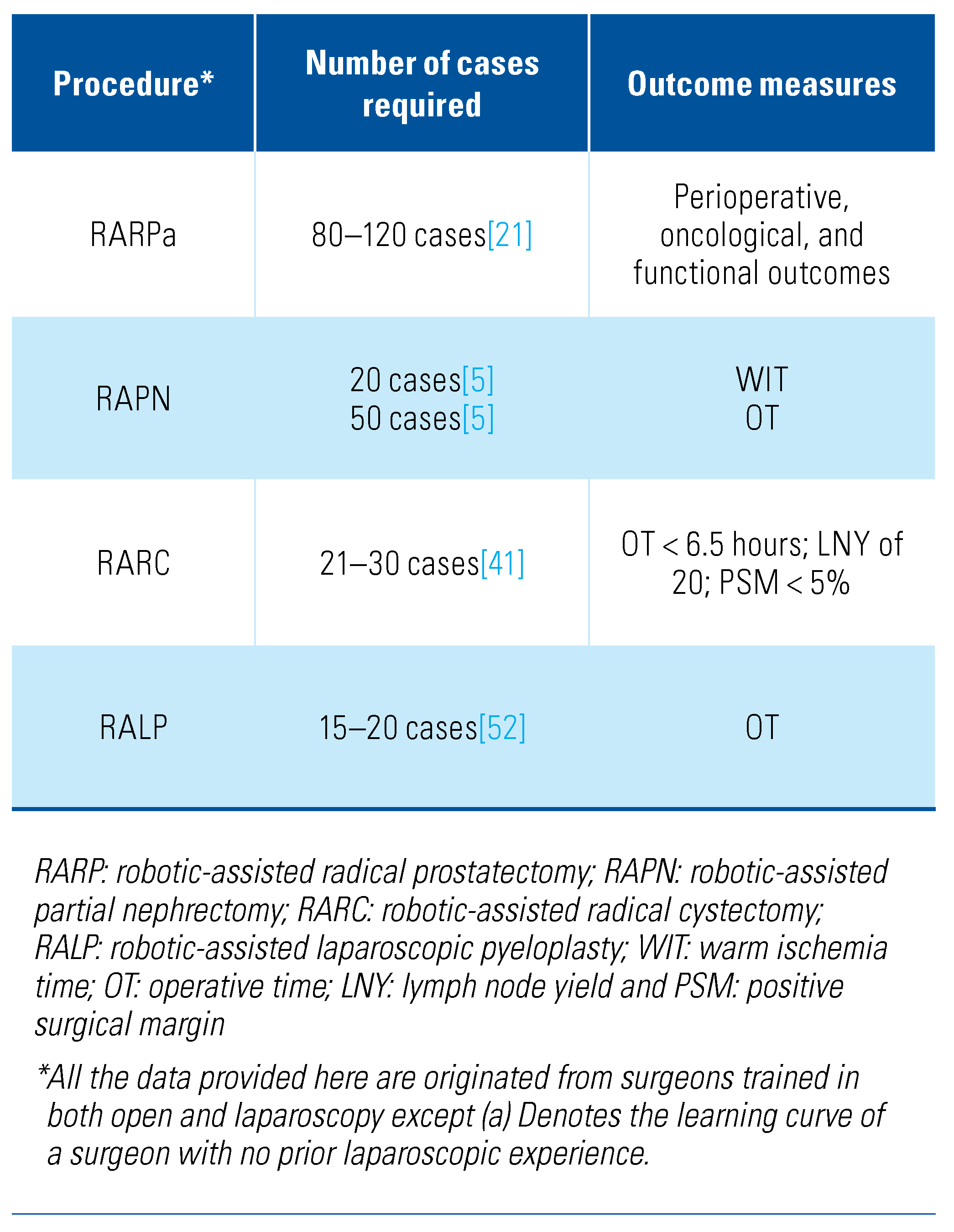 | Procedure* | Number of cases required | Outcome measures |
|---|---|---|
| RARPa | 80–120 cases[21] | Perioperative, oncological, and functional outcomes |
| RAPN | 20 cases[5] 50 cases[5] | WIT OT |
| RARC | 21–30 cases[41] | OT < 6.5 hours; LNY of 20; PSM < 5% |
| RALP | 15–20 cases[52] | OT |

RARP: robotic-assisted radical prostatectomy; RAPN: robotic-assisted partial nephrectomy; RARC: robotic-assisted radical cystectomy; RALP: robotic-assisted laparoscopic pyeloplasty; WIT: warm ischemia time; OT: operative time; LNY: lymph node yield and PSM: positive surgical margin

*All the data provided here are originated from surgeons trained in both open and laparoscopy except (a) Denotes the learning curve of a surgeon with no prior laparoscopic experience.